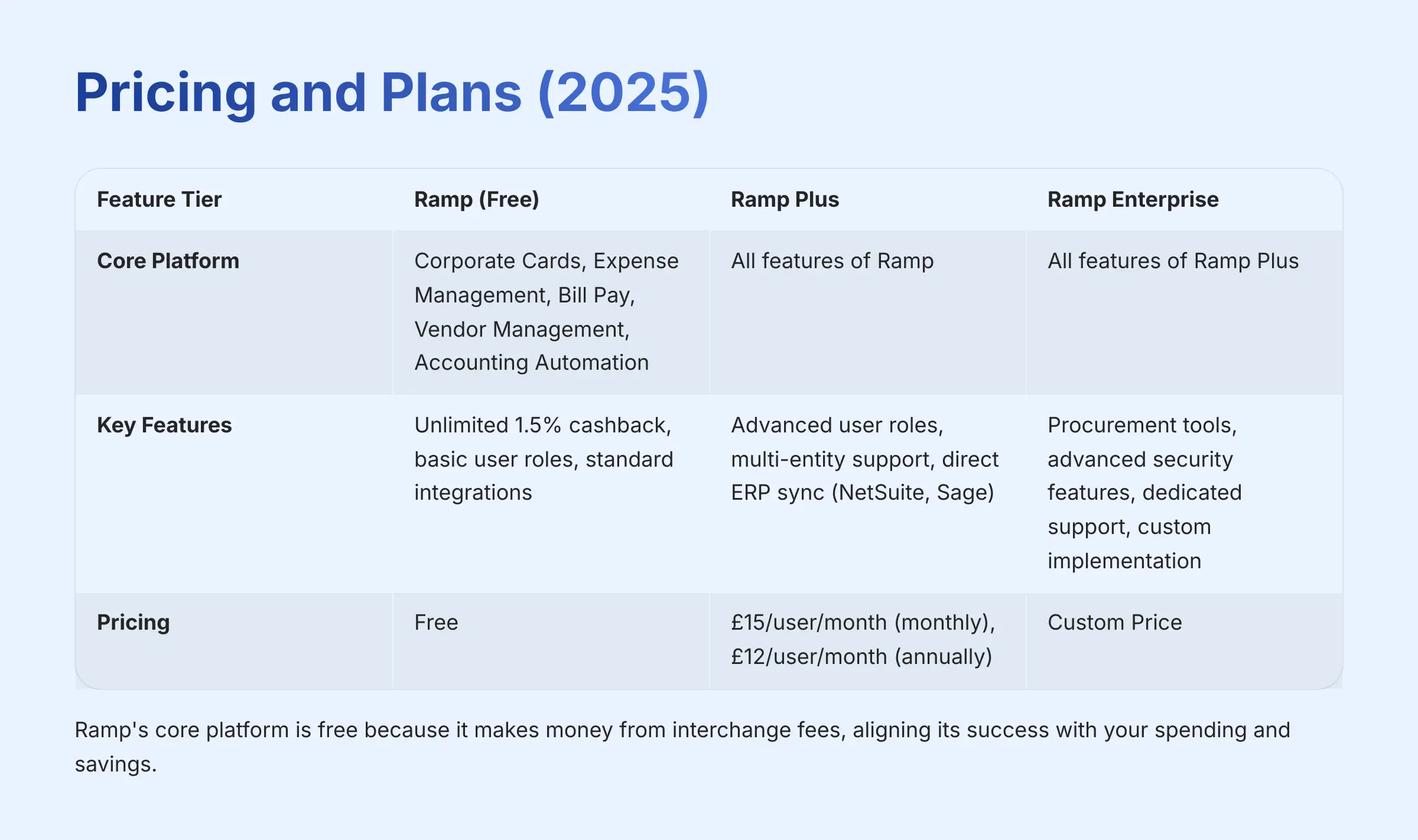 Pricing and Plans (2025)

| Feature Tier | Ramp (Free) | Ramp Plus | Ramp Enterprise |
|---|---|---|---|
| Core Platform | Corporate Cards, Expense Management, Bill Pay, Vendor Management, Accounting Automation | All features of Ramp | All features of Ramp Plus |
| Key Features | Unlimited 1.5% cashback, basic user roles, standard integrations | Advanced user roles, multi-entity support, direct ERP sync (NetSuite, Sage) | Procurement tools, advanced security features, dedicated support, custom implementation |
| Pricing | Free | £15/user/month (monthly), £12/user/month (annually) | Custom Price |

Ramp's core platform is free because it makes money from interchange fees, aligning its success with your spending and savings.